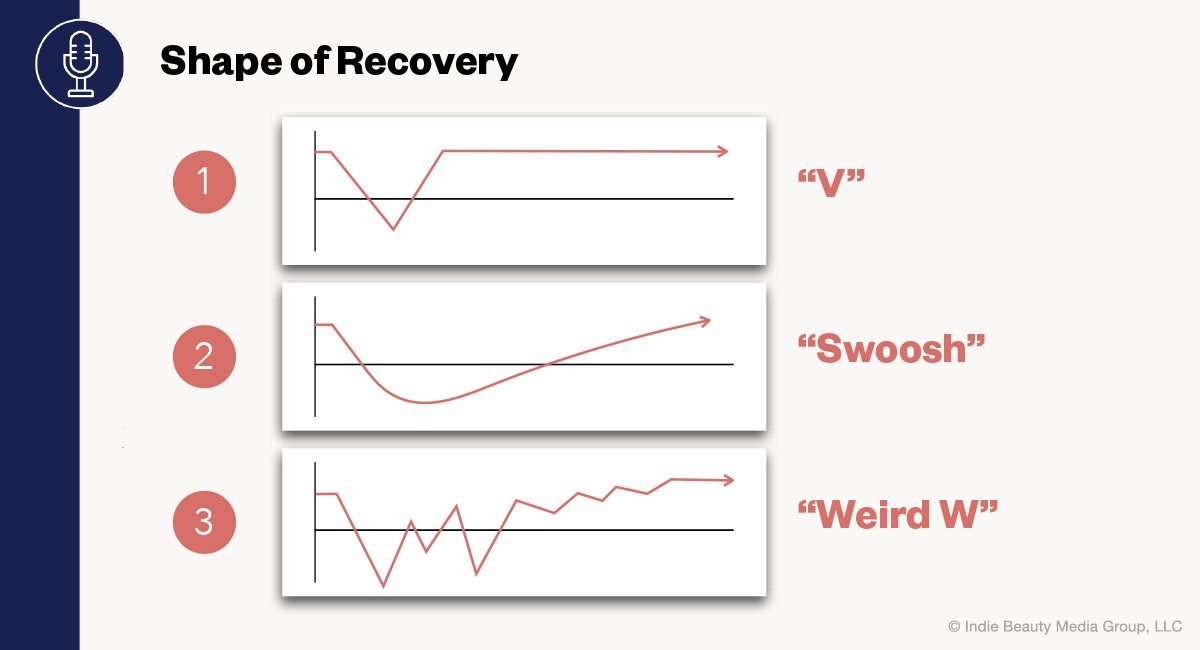 Shape of Recovery

1

“V”

2

“Swoosh”

3

“Weird W”

© Indie Beauty Media Group, LLC